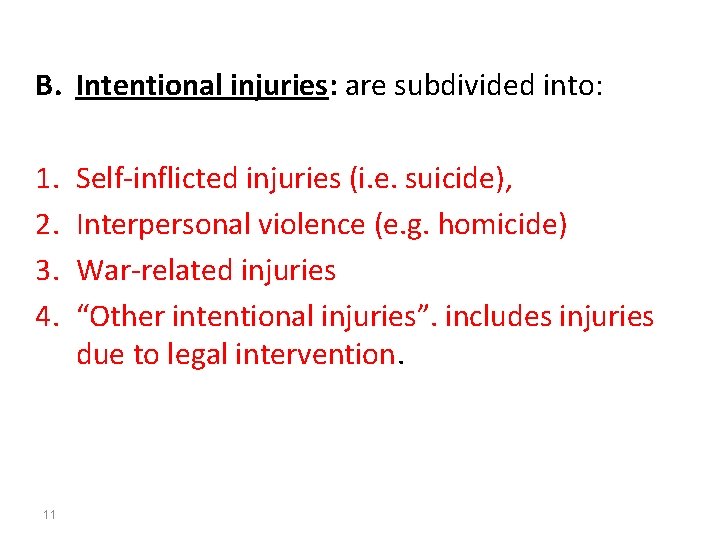 B. Intentional injuries: are subdivided into:

1. Self-inflicted injuries (i.e. suicide),
2. Interpersonal violence (e.g. homicide)
3. War-related injuries
4. “Other intentional injuries”. includes injuries due to legal intervention.

11